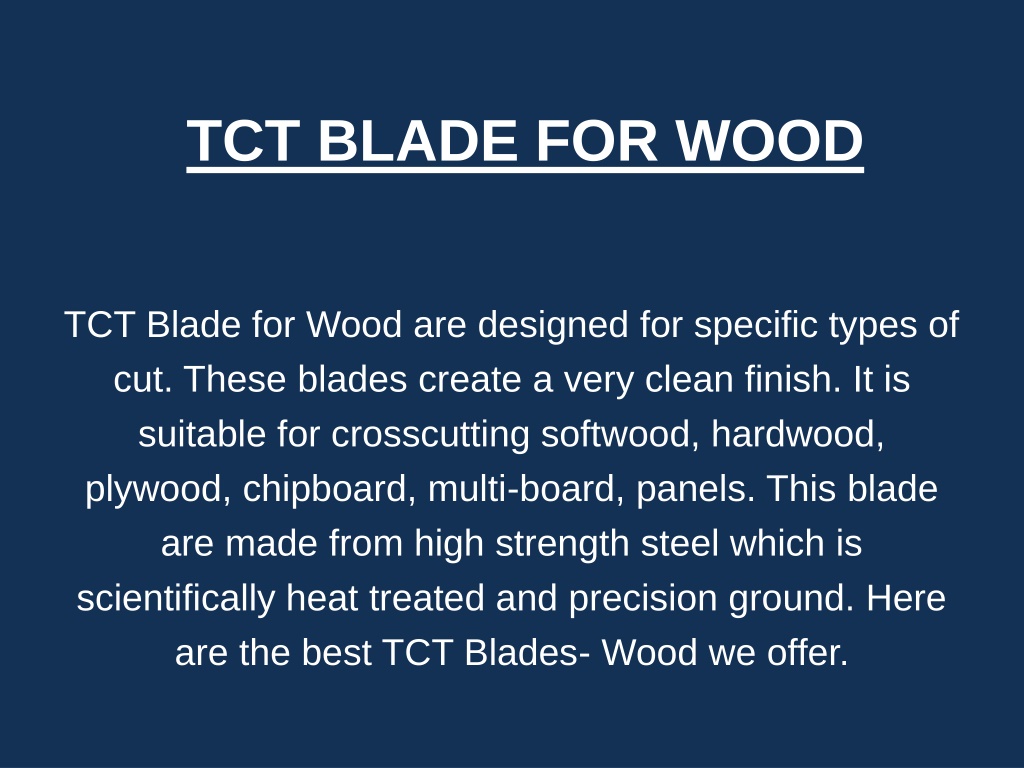 TCT BLADE FOR WOOD

TCT Blade for Wood are designed for specific types of cut. These blades create a very clean finish. It is suitable for crosscutting softwood, hardwood, plywood, chipboard, multi-board, panels. This blade are made from high strength steel which is scientifically heat treated and precision ground. Here are the best TCT Blades- Wood we offer.